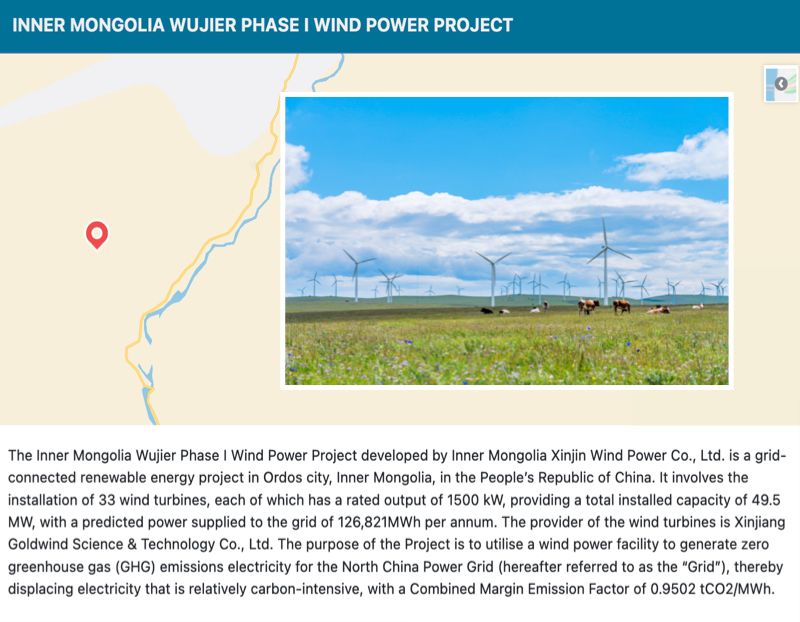 INNER MONGOLIA WUJIER PHASE I WIND POWER PROJECT

The Inner Mongolia Wujier Phase I Wind Power Project developed by Inner Mongolia Xinjin Wind Power Co., Ltd. is a grid-connected renewable energy project in Ordos city, Inner Mongolia, in the People's Republic of China. It involves the installation of 33 wind turbines, each of which has a rated output of 1500 kW, providing a total installed capacity of 49.5 MW, with a predicted power supplied to the grid of 126,821MWh per annum. The provider of the wind turbines is Xinjiang Goldwind Science & Technology Co., Ltd. The purpose of the Project is to utilise a wind power facility to generate zero greenhouse gas (GHG) emissions electricity for the North China Power Grid (hereafter referred to as the "Grid"), thereby displacing electricity that is relatively carbon-intensive, with a Combined Margin Emission Factor of 0.9502 tCO2/MWh.